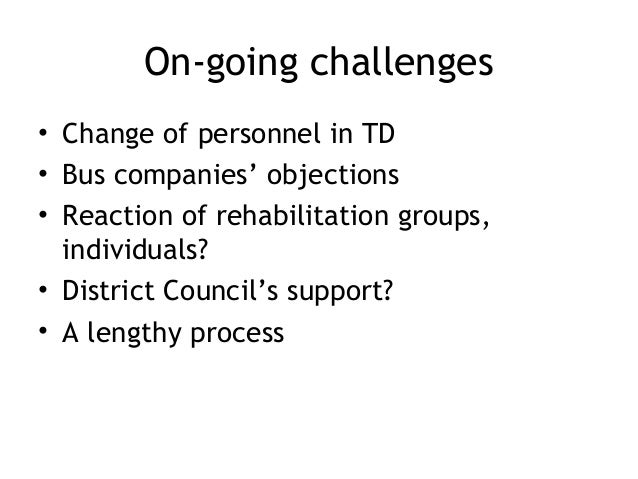 On-going challenges

• Change of personnel in TD
• Bus companies' objections
• Reaction of rehabilitation groups, individuals?
• District Council's support?
• A lengthy process